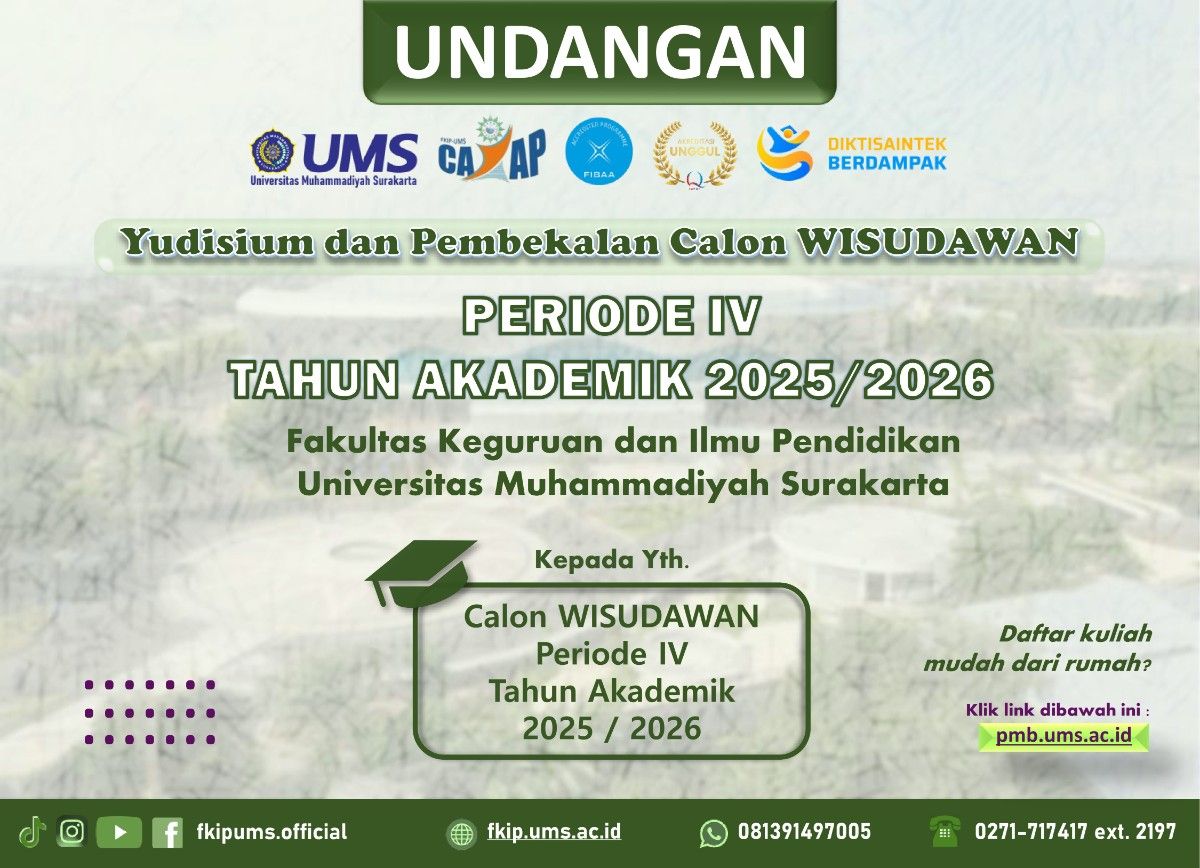 UNDANGAN

UMS
Universitas Muhammadiyah Surakarta

FKIP-UMS
CAKAP

ACCREDITED PROGRAMME
FIBAA

AKREDITASI
UNGGUL

DIKTISAINTEK
BERDAMPAK

Yudisium dan Pembekalan Calon WISUDAWAN

PERIODE IV
TAHUN AKADEMIK 2025/2026

Fakultas Keguruan dan Ilmu Pendidikan
Universitas Muhammadiyah Surakarta

Kepada Yth.

Calon WISUDAWAN
Periode IV
Tahun Akademik
2025 / 2026

Daftar kuliah
mudah dari rumah?

Klik link dibawah ini :
pmb.ums.ac.id

fkipums.official
fkip.ums.ac.id
081391497005
0271-717417 ext. 2197